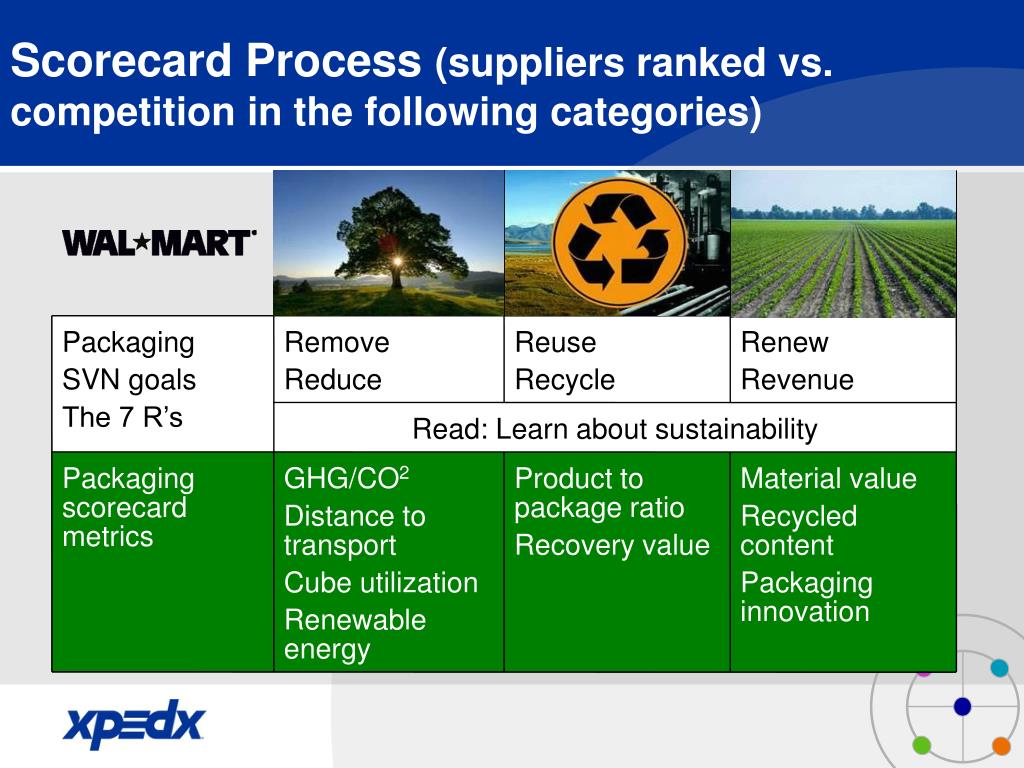 Scorecard Process (suppliers ranked vs. competition in the following categories)

WAL★MART

| Packaging SVN goals The 7 R's | Remove Reduce | Reuse Recycle | Renew Revenue |
|---|---|---|---|
| | Read: Learn about sustainability | | |
| Packaging scorecard metrics | GHG/$CO^2$ Distance to transport Cube utilization Renewable energy | Product to package ratio Recovery value | Material value Recycled content Packaging innovation |

xpedx